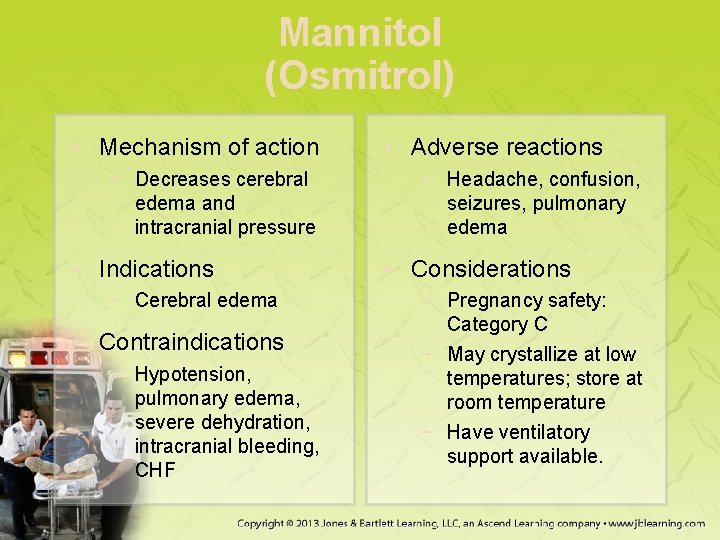 Mannitol (Osmitrol)

• Mechanism of action
– Decreases cerebral edema and intracranial pressure

• Indications
– Cerebral edema

• Contraindications
– Hypotension, pulmonary edema, severe dehydration, intracranial bleeding, CHF

• Adverse reactions
– Headache, confusion, seizures, pulmonary edema

• Considerations
– Pregnancy safety: Category C
– May crystallize at low temperatures; store at room temperature
– Have ventilatory support available.

Copyright © 2013 Jones & Bartlett Learning, LLC, an Ascend Learning company • www.jblearning.com